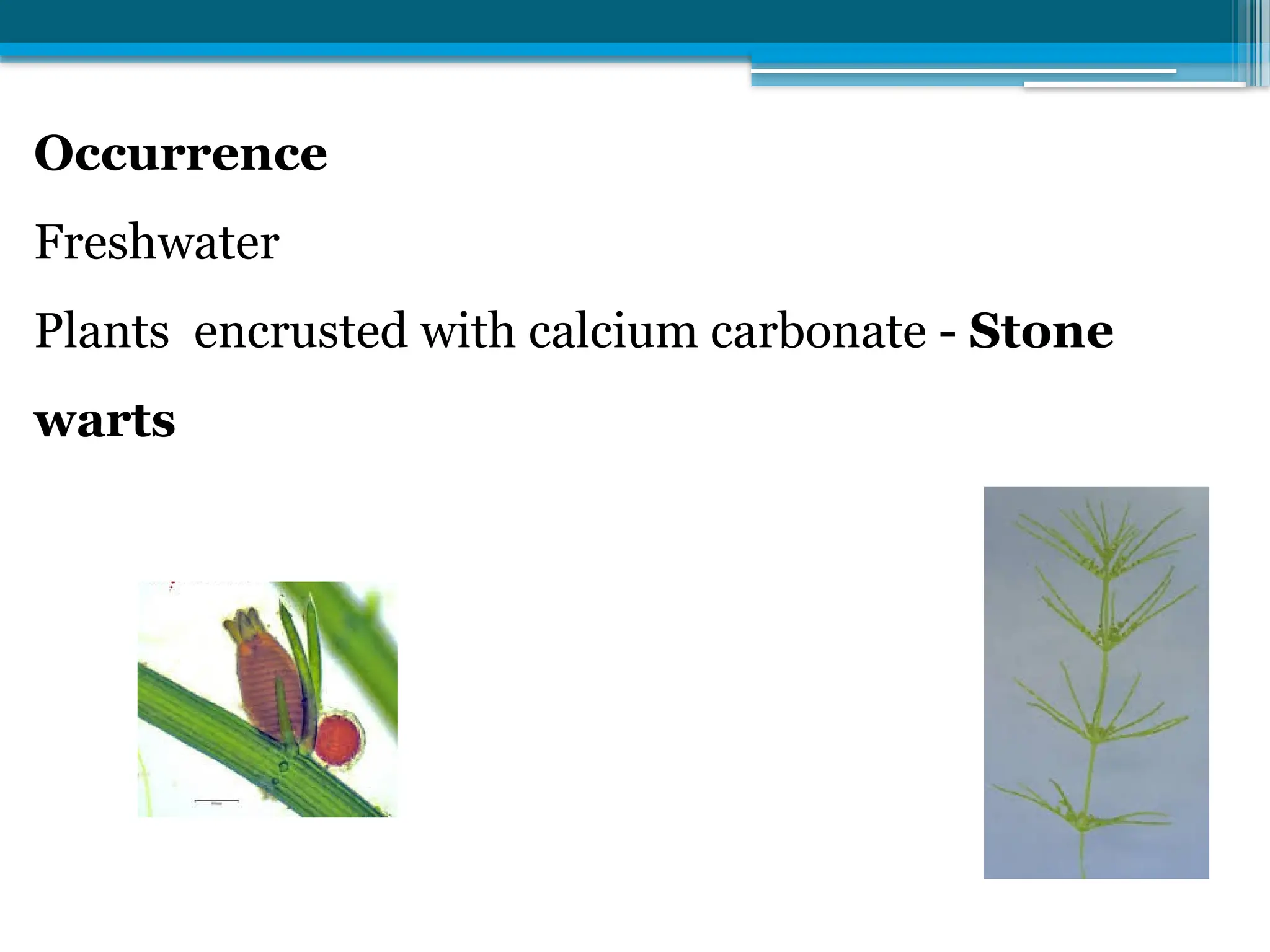 Occurrence

Freshwater

Plants encrusted with calcium carbonate - Stone warts